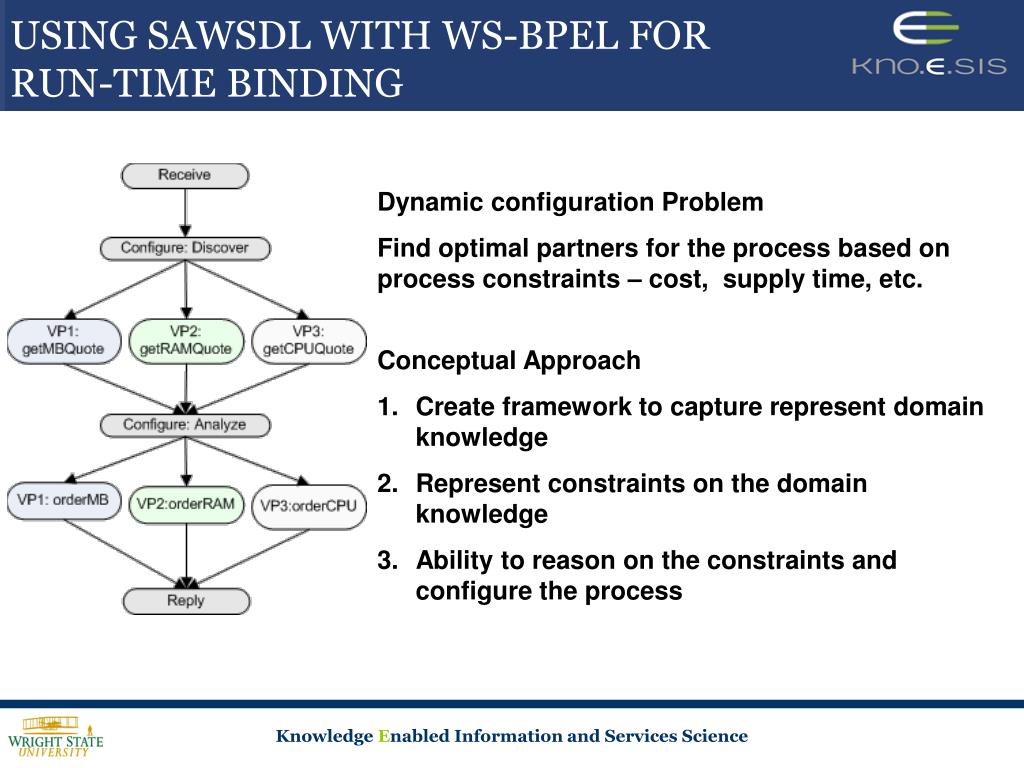 USING SAWSDL WITH WS-BPEL FOR RUN-TIME BINDING

KNO.E.SIS

Receive

Configure: Discover

VP1: getMBQuote

VP2: getRAMQuote

VP3: getCPUQuote

Configure: Analyze

VP1: orderMB

VP2:orderRAM

VP3:orderCPU

Reply

Dynamic configuration Problem

Find optimal partners for the process based on process constraints – cost, supply time, etc.

Conceptual Approach

1. Create framework to capture represent domain knowledge

2. Represent constraints on the domain knowledge

3. Ability to reason on the constraints and configure the process

WRIGHT STATE UNIVERSITY

Knowledge Enabled Information and Services Science